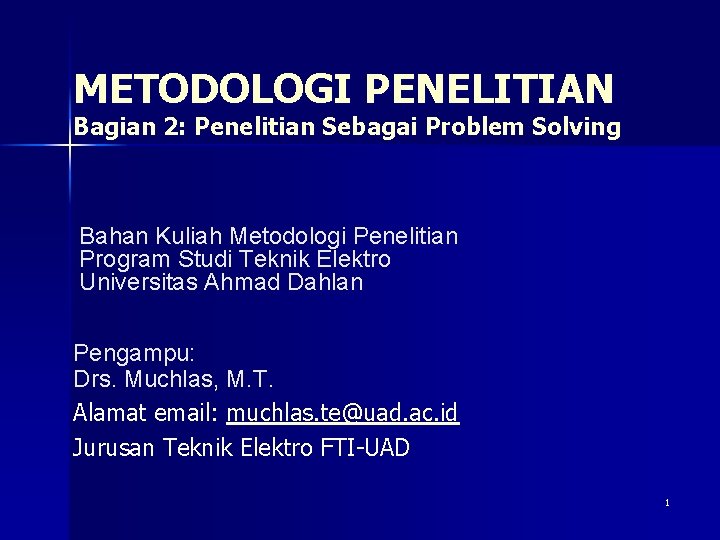 METODOLOGI PENELITIAN
Bagian 2: Penelitian Sebagai Problem Solving

Bahan Kuliah Metodologi Penelitian
Program Studi Teknik Elektro
Universitas Ahmad Dahlan

Pengampu:
Drs. Muchlas, M.T.
Alamat email: muchlas.te@uad.ac.id
Jurusan Teknik Elektro FTI-UAD

1